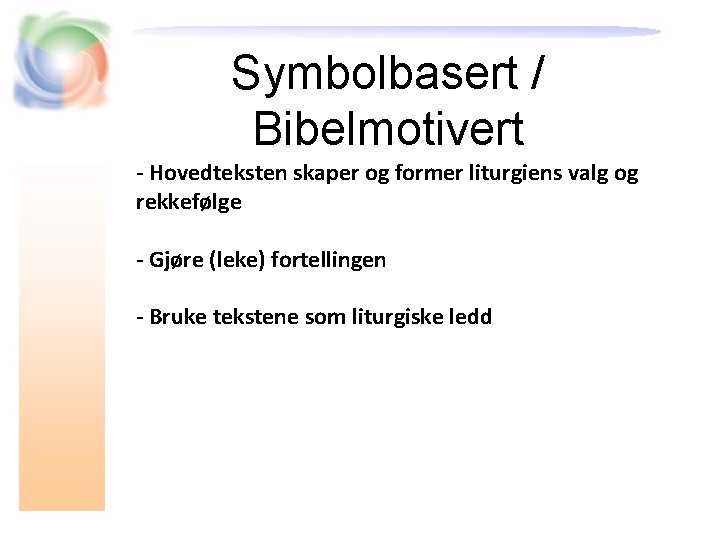 Symbolbasert / Bibelmotivert

- Hovedteksten skaper og former liturgiens valg og rekkefølge

- Gjøre (leke) fortellingen

- Bruke tekstene som liturgiske ledd